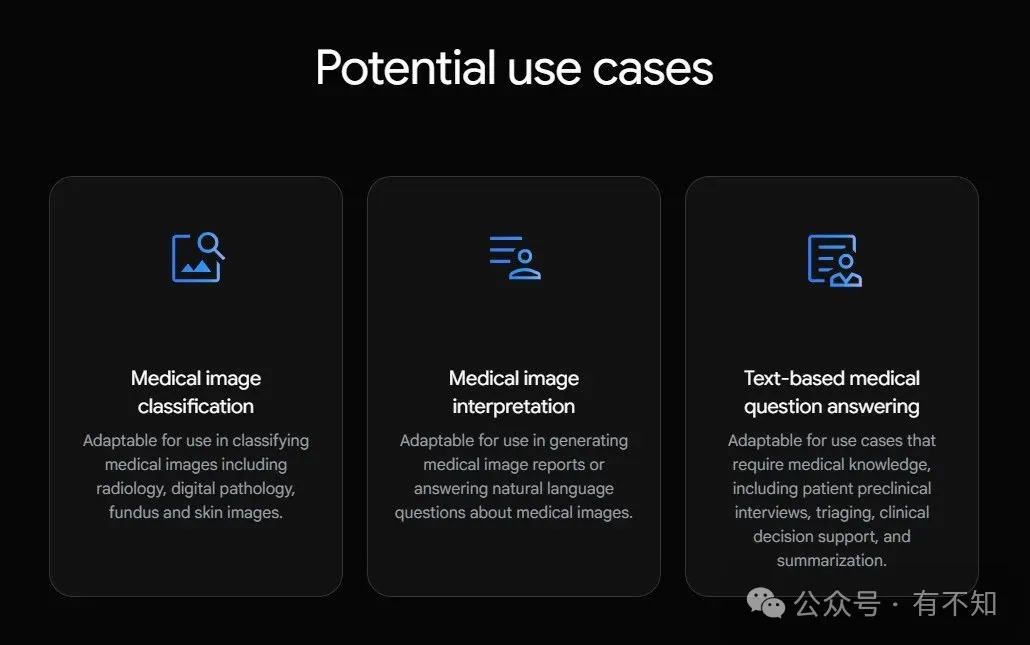 Potential use cases

Medical image classification

Adaptable for use in classifying medical images including radiology, digital pathology, fundus and skin images.

Medical image interpretation

Adaptable for use in generating medical image reports or answering natural language questions about medical images.

Text-based medical question answering

Adaptable for use cases that require medical knowledge, including patient preclinical interviews, triaging, clinical decision support, and summarization.

公众号 · 有不知